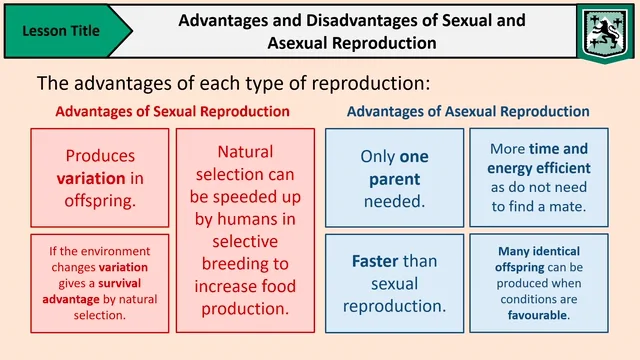 Lesson Title

Advantages and Disadvantages of Sexual and Asexual Reproduction

The advantages of each type of reproduction:

Advantages of Sexual Reproduction

Produces variation in offspring.

If the environment changes variation gives a survival advantage by natural selection.

Natural selection can be speeded up by humans in selective breeding to increase food production.

Advantages of Asexual Reproduction

Only one parent needed.

More time and energy efficient as do not need to find a mate.

Faster than sexual reproduction.

Many identical offspring can be produced when conditions are favourable.